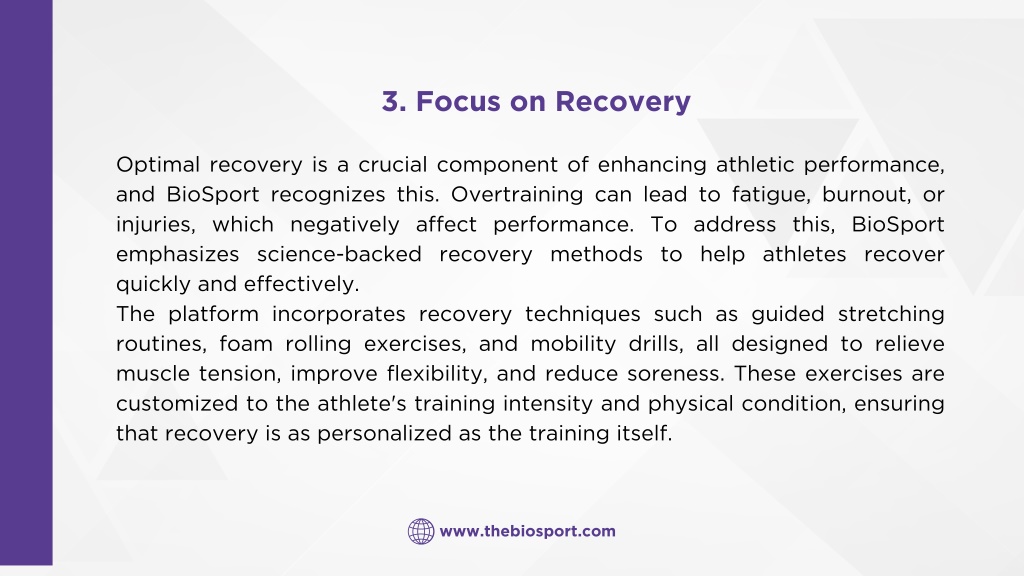 3. Focus on Recovery

Optimal recovery is a crucial component of enhancing athletic performance, and BioSport recognizes this. Overtraining can lead to fatigue, burnout, or injuries, which negatively affect performance. To address this, BioSport emphasizes science-backed recovery methods to help athletes recover quickly and effectively.
The platform incorporates recovery techniques such as guided stretching routines, foam rolling exercises, and mobility drills, all designed to relieve muscle tension, improve flexibility, and reduce soreness. These exercises are customized to the athlete's training intensity and physical condition, ensuring that recovery is as personalized as the training itself.

www.thebiosport.com